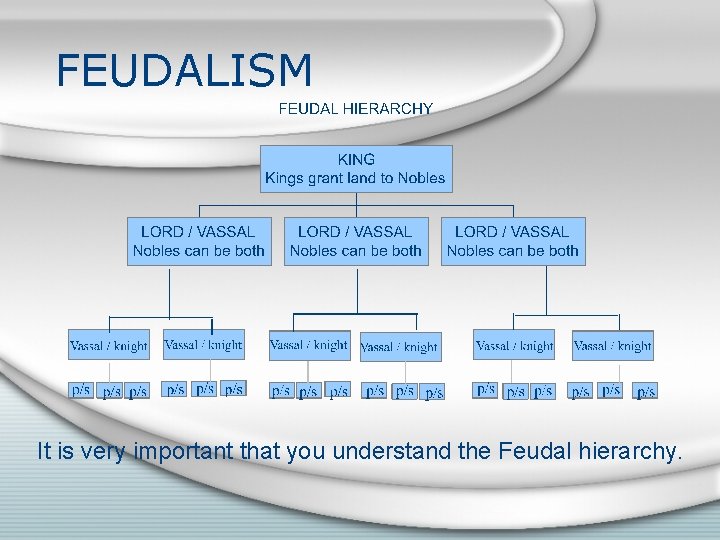 FEUDALISM

FEUDAL HIERARCHY

KING
Kings grant land to Nobles

LORD / VASSAL
Nobles can be both

LORD / VASSAL
Nobles can be both

LORD / VASSAL
Nobles can be both

Vassal / knight

Vassal / knight

Vassal / knight

Vassal / knight

Vassal / knight

Vassal / knight

p/s p/s p/s p/s p/s p/s p/s p/s p/s p/s p/s p/s p/s p/s p/s p/s p/s p/s

It is very important that you understand the Feudal hierarchy.